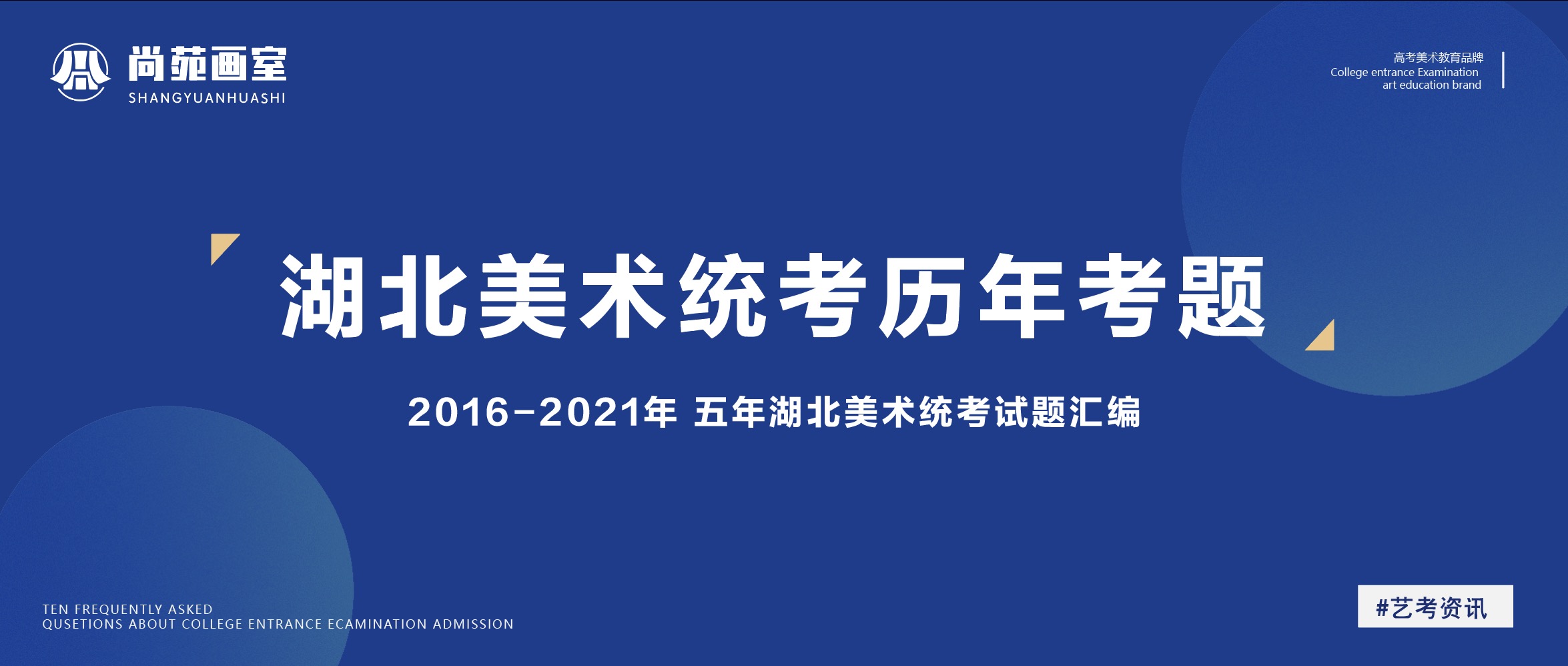 尚苑画室
SHANGYUANHUASHI

高考美术教育品牌
College entrance Examination
art education brand

湖北美术统考历年考题

2016-2021年 五年湖北美术统考试题汇编

TEN FREQUENTLY ASKED
QUSETIONS ABOUT COLLEGE ENTRANCE ECAMINATION ADMISSION

#艺考资讯